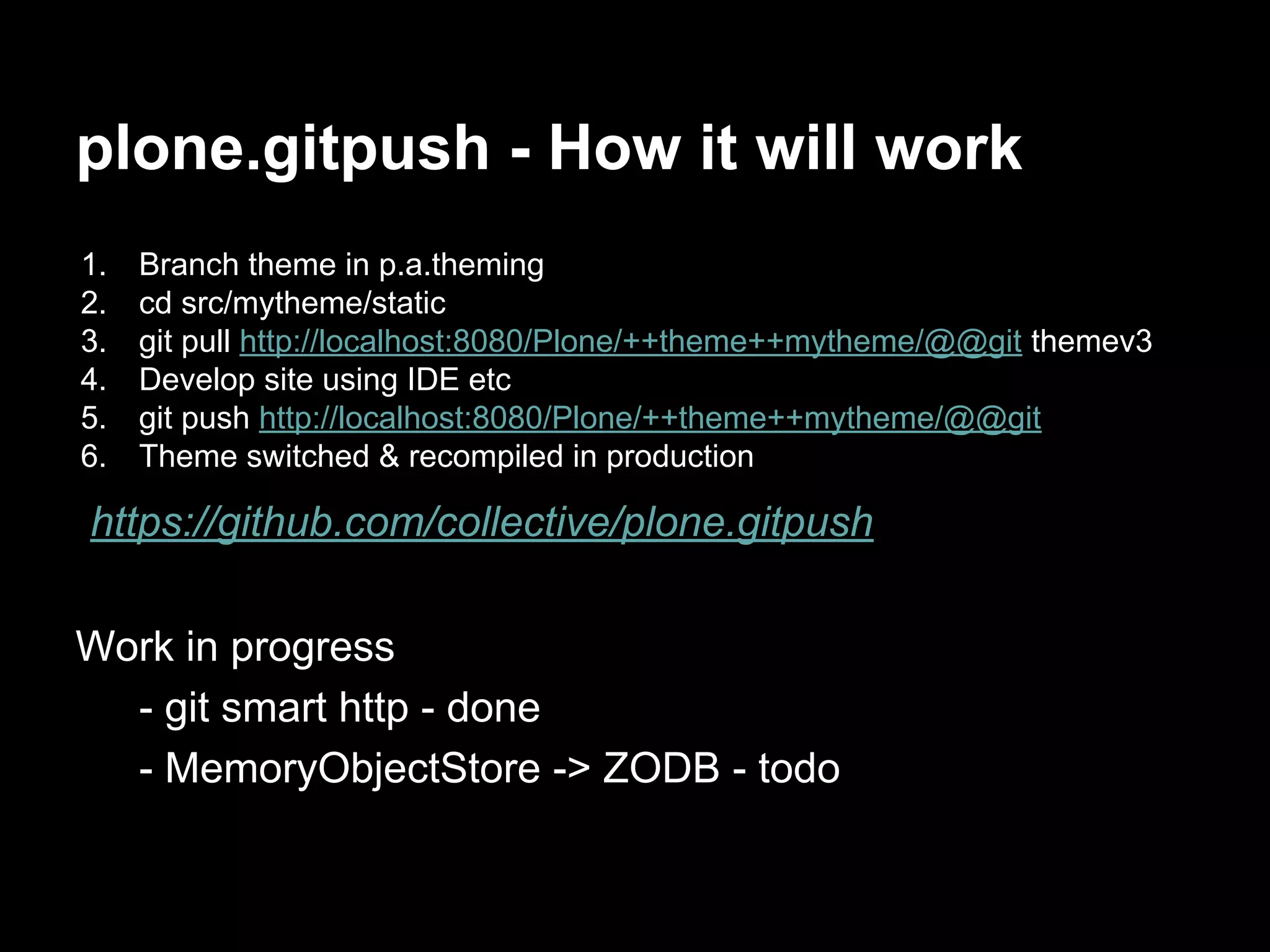 plone.gitpush - How it will work

1. Branch theme in p.a.theming
2. cd src/mytheme/static
3. git pull http://localhost:8080/Plone/++theme++mytheme/@@git themev3
4. Develop site using IDE etc
5. git push http://localhost:8080/Plone/++theme++mytheme/@@git
6. Theme switched & recompiled in production

https://github.com/collective/plone.gitpush

Work in progress

- git smart http - done

- MemoryObjectStore -> ZODB - todo